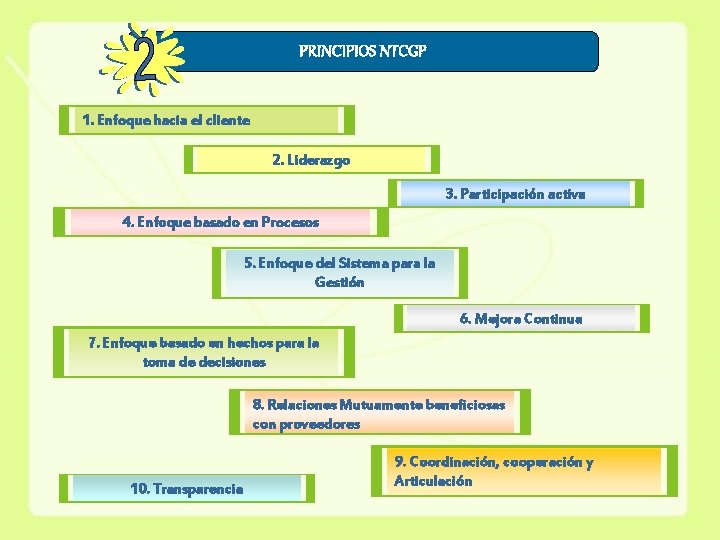 2

PRINCIPIOS NTCGP

1. Enfoque hacia el cliente

2. Liderazgo

3. Participación activa

4. Enfoque basado en Procesos

5. Enfoque del Sistema para la Gestión

6. Mejora Continua

7. Enfoque basado en hechos para la toma de decisiones

8. Relaciones Mutuamente beneficiosas con proveedores

9. Coordinación, cooperación y Articulación

10. Transparencia